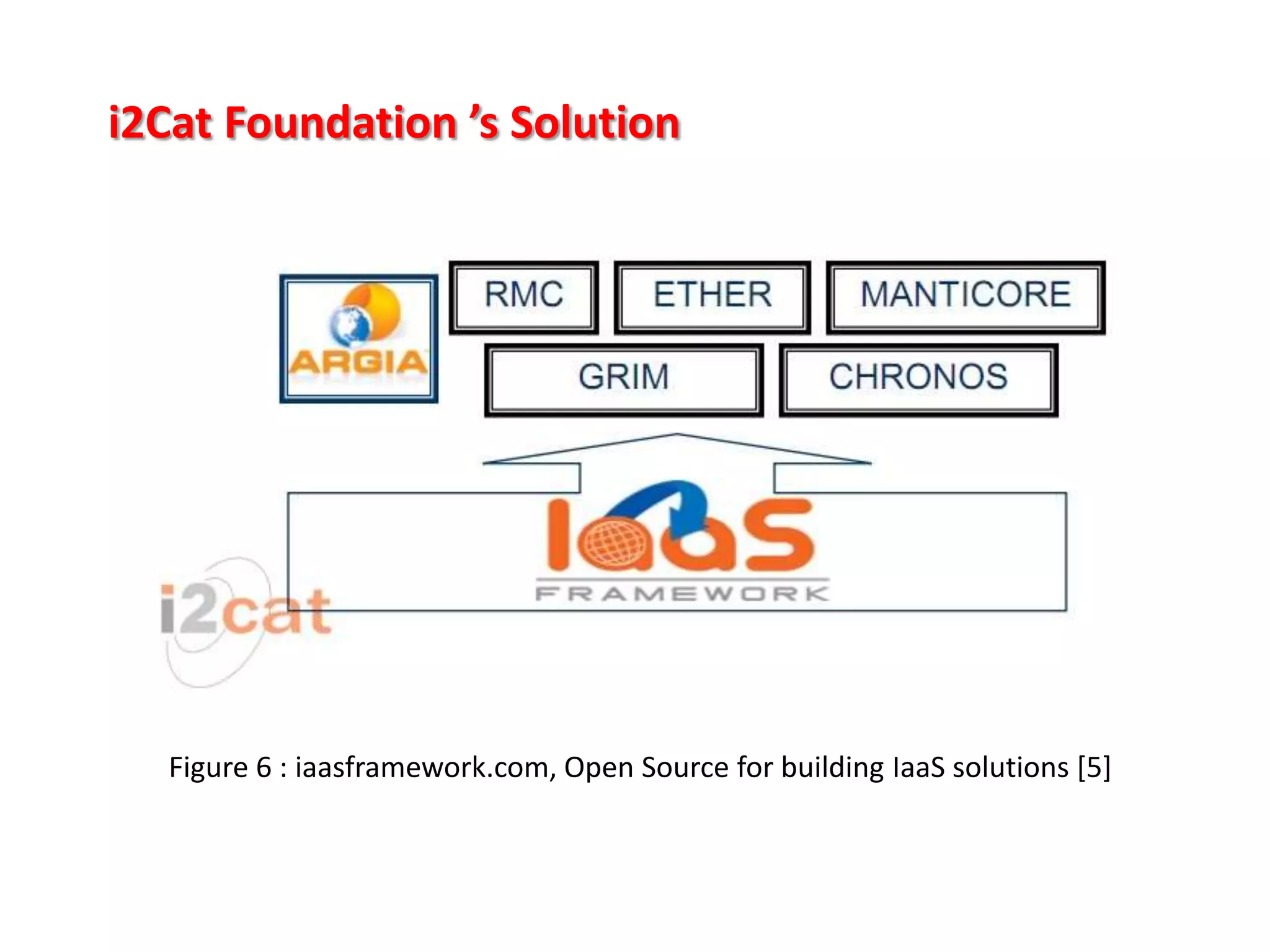 i2Cat Foundation ’s Solution

ARGIA

RMC

ETHER

MANTICORE

GRIM

CHRONOS

IaaS

FRAMEWORK

i2cat

Figure 6 : iaasframework.com, Open Source for building IaaS solutions [5]